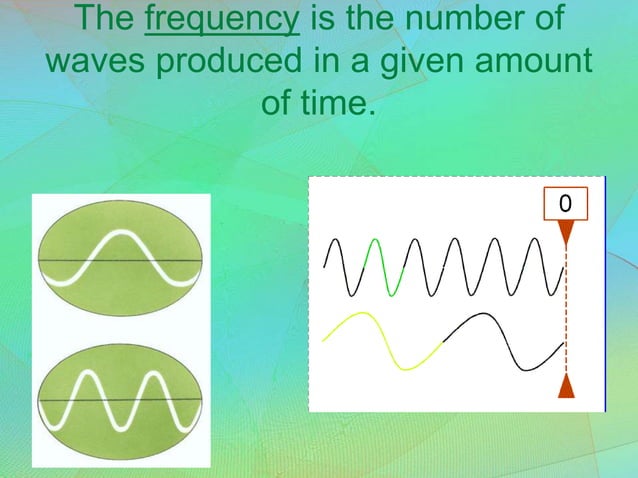 The frequency is the number of waves produced in a given amount of time.

0